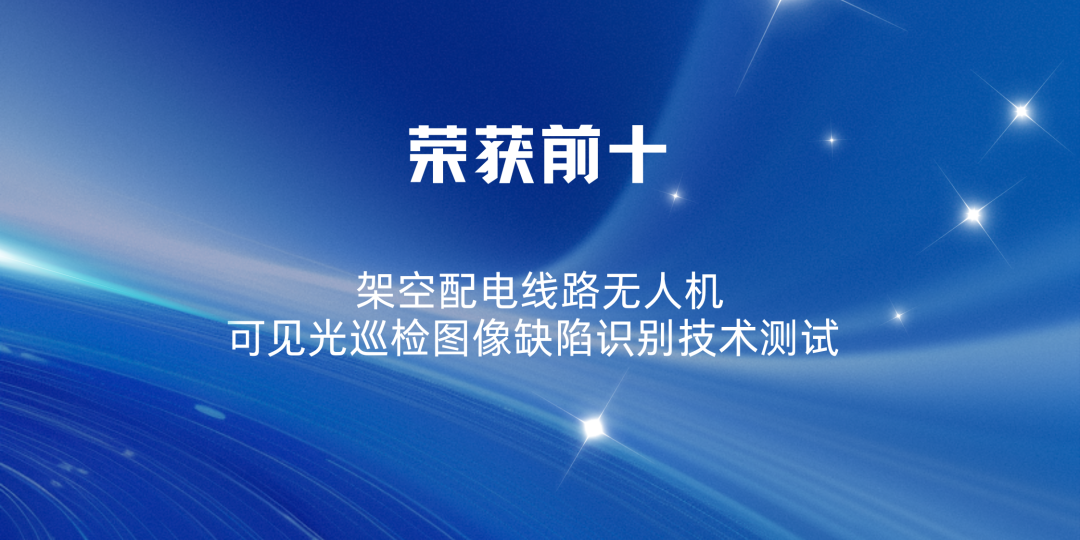 荣获前十

架空配电线路无人机
可见光巡检图像缺陷识别技术测试